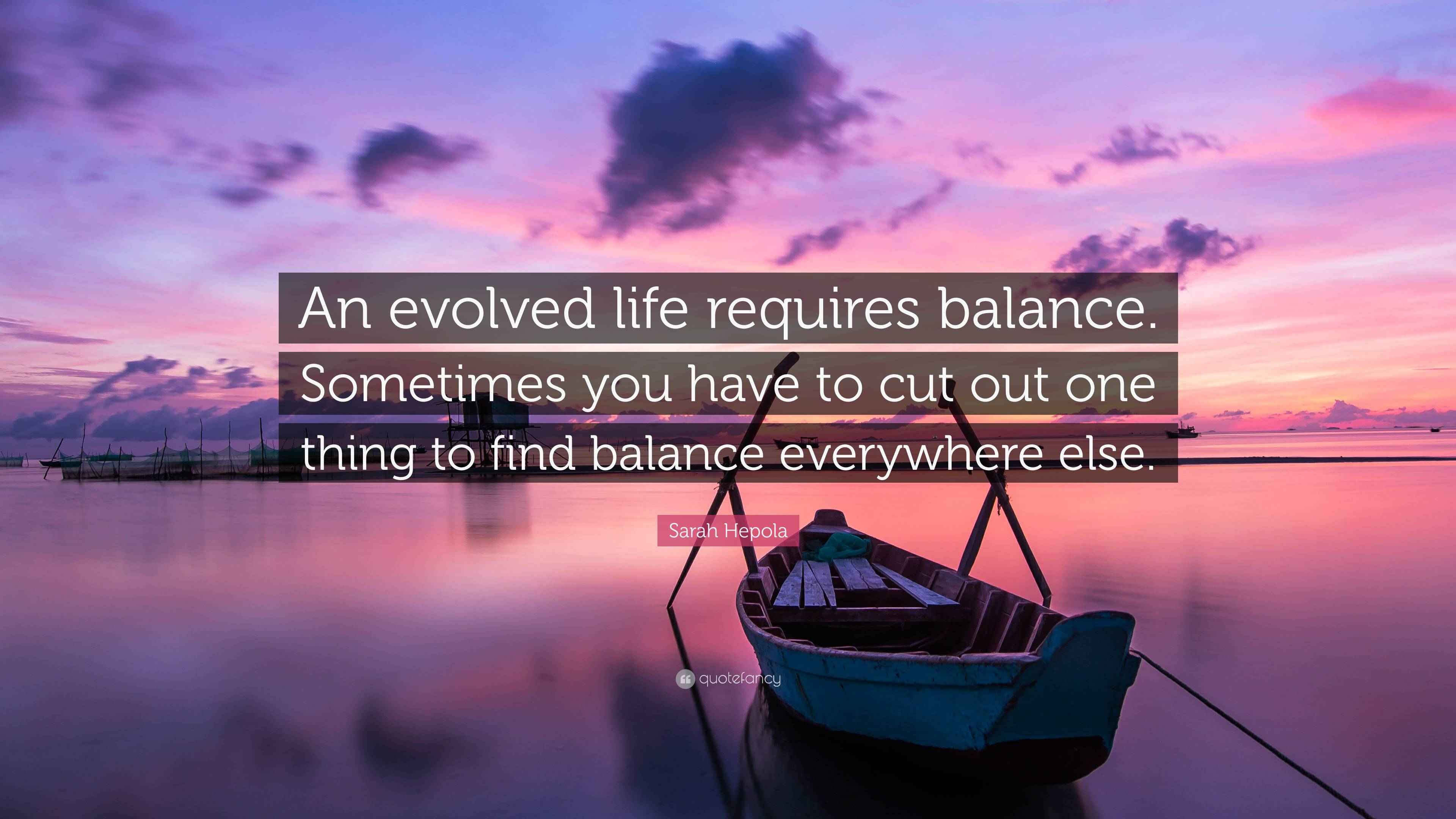 An evolved life requires balance. Sometimes you have to cut out one thing to find balance everywhere else.

Sarah Hepola

quotefancy